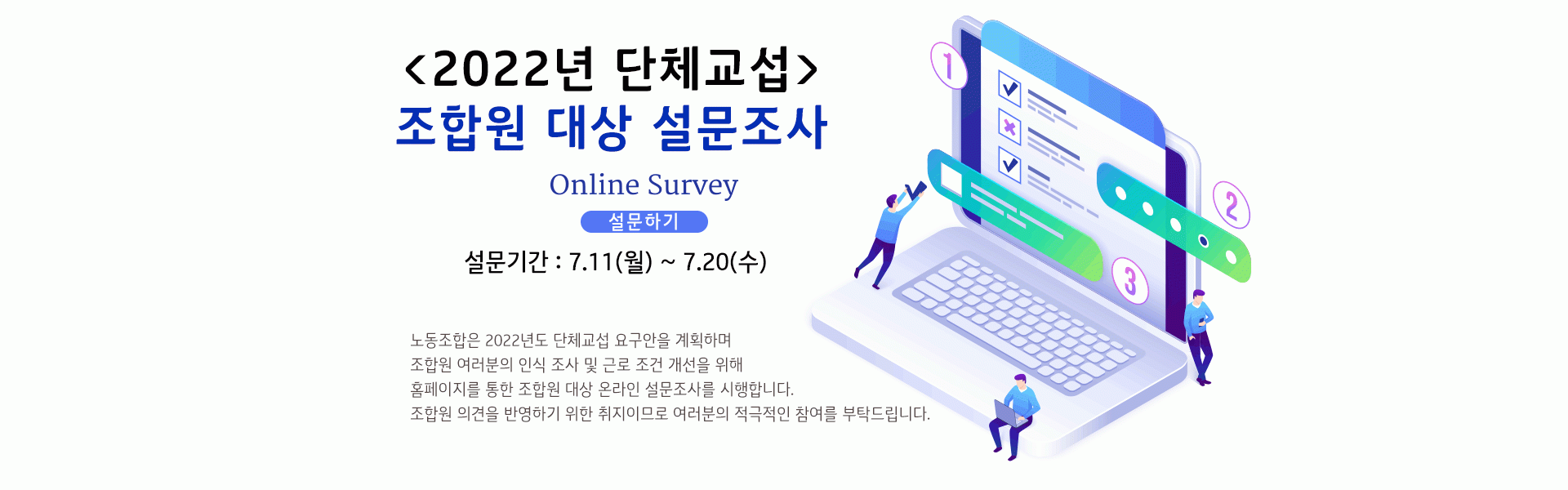 <2022년 단체교섭>
조합원 대상 설문조사

Online Survey

설문하기

설문기간 : 7.11(월) ~ 7.20(수)

노동조합은 2022년도 단체교섭 요구안을 계획하며
조합원 여러분의 인식 조사 및 근로 조건 개선을 위해
홈페이지를 통한 조합원 대상 온라인 설문조사를 시행합니다.
조합원 의견을 반영하기 위한 취지이므로 여러분의 적극적인 참여를 부탁드립니다.

1
2
3